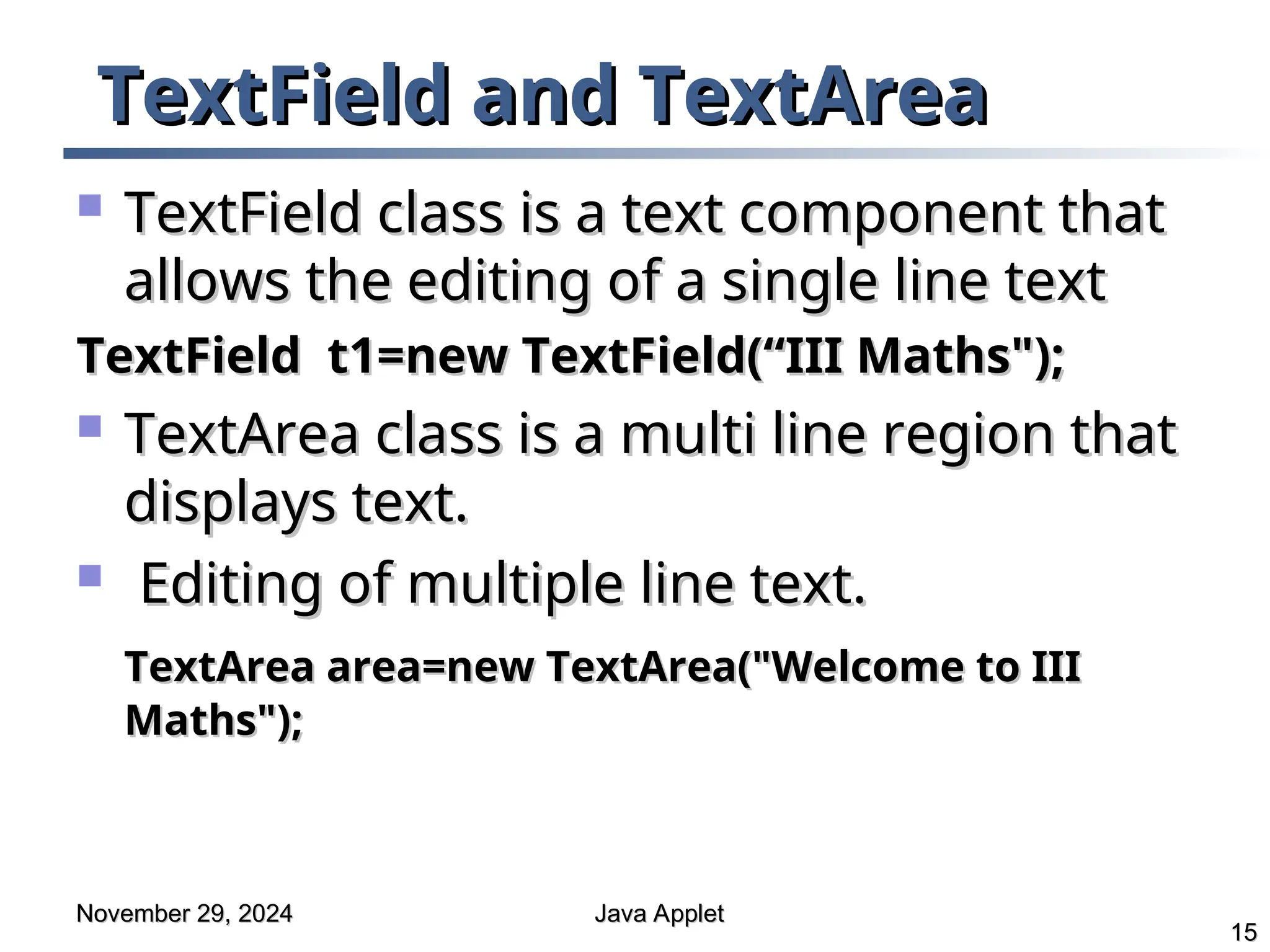 TextField and TextArea

TextField class is a text component that allows the editing of a single line text

TextField  t1=new TextField(“III Maths");

TextArea class is a multi line region that displays text.

Editing of multiple line text.

TextArea area=new TextArea("Welcome to III Maths");

November 29, 2024

Java Applet

15